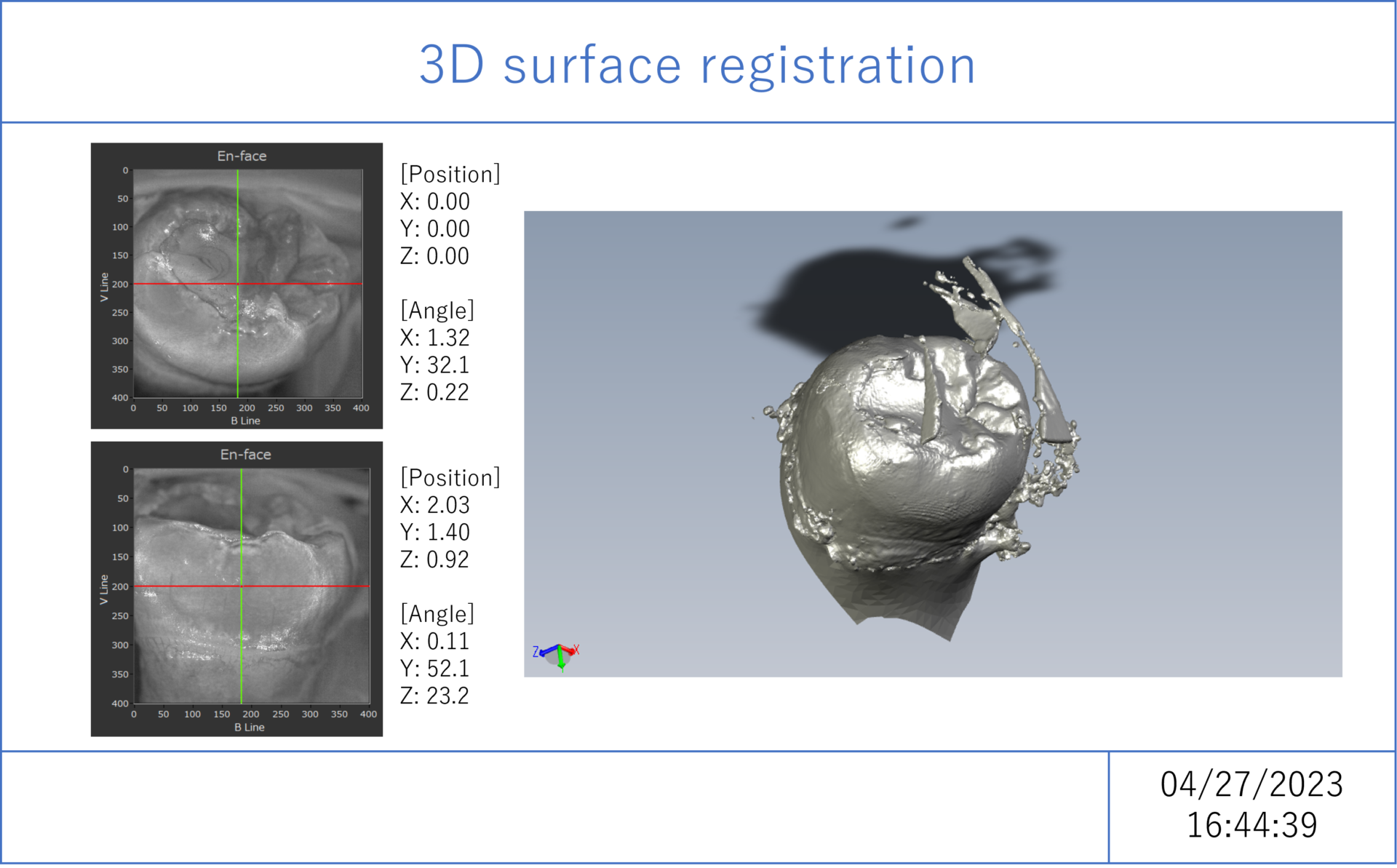 3D surface registration

En-face

0
50
100
150
200
250
300
350
400

V Line

0 50 100 150 200 250 300 350 400
B Line

[Position]
X: 0.00
Y: 0.00
Z: 0.00

[Angle]
X: 1.32
Y: 32.1
Z: 0.22

En-face

0
50
100
150
200
250
300
350
400

V Line

0 50 100 150 200 250 300 350 400
B Line

[Position]
X: 2.03
Y: 1.40
Z: 0.92

[Angle]
X: 0.11
Y: 52.1
Z: 23.2

Z X

04/27/2023
16:44:39